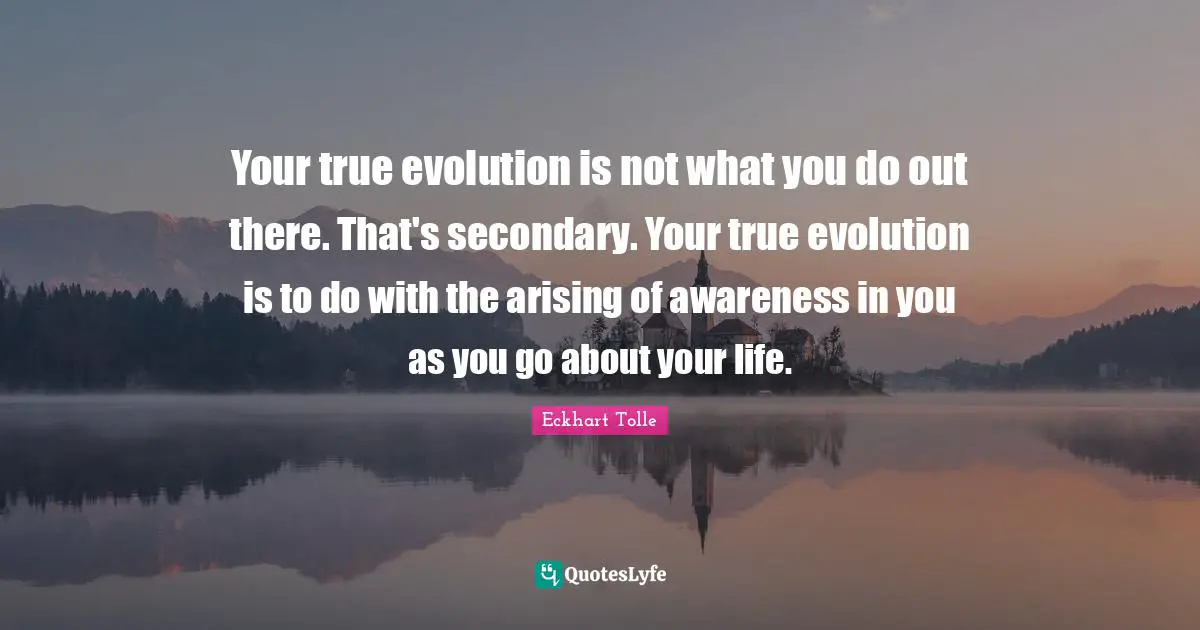 Your true evolution is not what you do out there. That's secondary. Your true evolution is to do with the arising of awareness in you as you go about your life.

Eckhart Tolle

QuotesLyfe